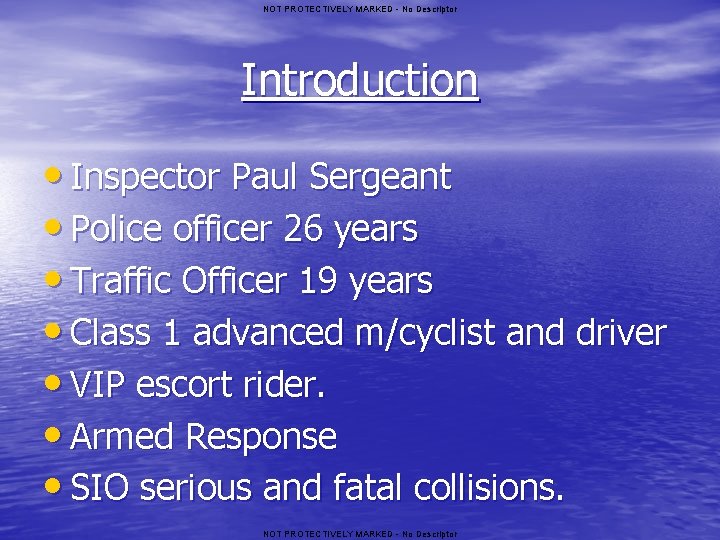 NOT PROTECTIVELY MARKED - No Descriptor

Introduction

• Inspector Paul Sergeant
• Police officer 26 years
• Traffic Officer 19 years
• Class 1 advanced m/cyclist and driver
• VIP escort rider.
• Armed Response
• SIO serious and fatal collisions.

NOT PROTECTIVELY MARKED - No Descriptor